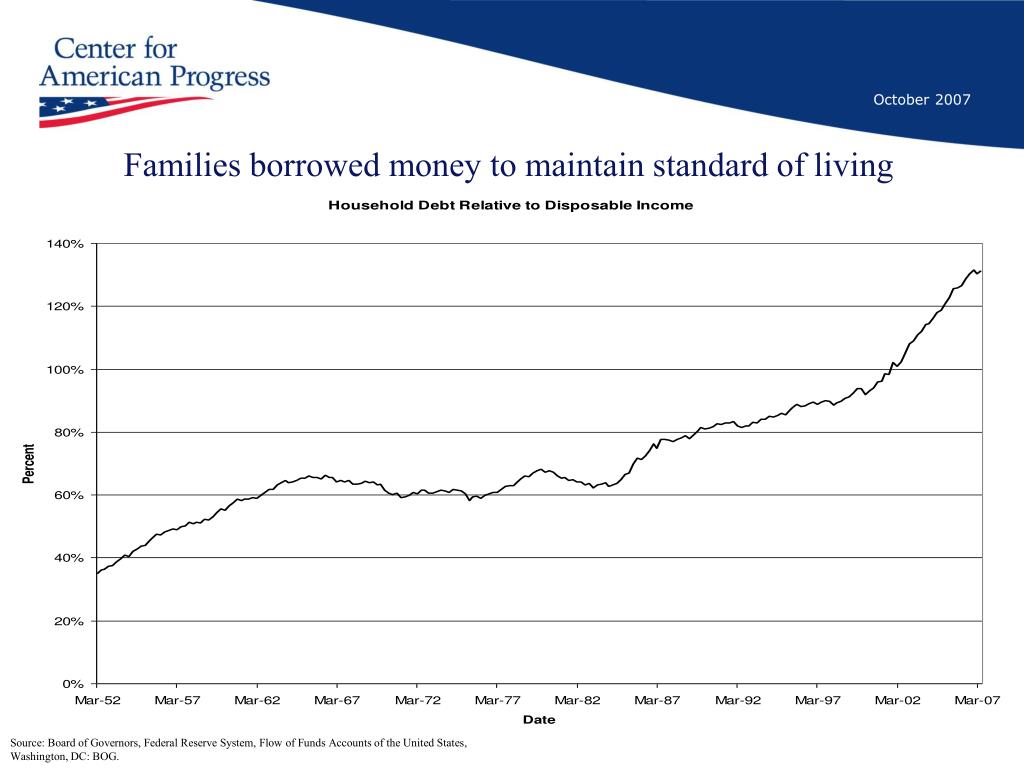 Center for American Progress

October 2007

Families borrowed money to maintain standard of living

Household Debt Relative to Disposable Income

140%
120%
100%
80%
60%
40%
20%
0%

Percent

Mar-52 Mar-57 Mar-62 Mar-67 Mar-72 Mar-77 Mar-82 Mar-87 Mar-92 Mar-97 Mar-02 Mar-07

Date

Source: Board of Governors, Federal Reserve System, Flow of Funds Accounts of the United States, Washington, DC: BOG.